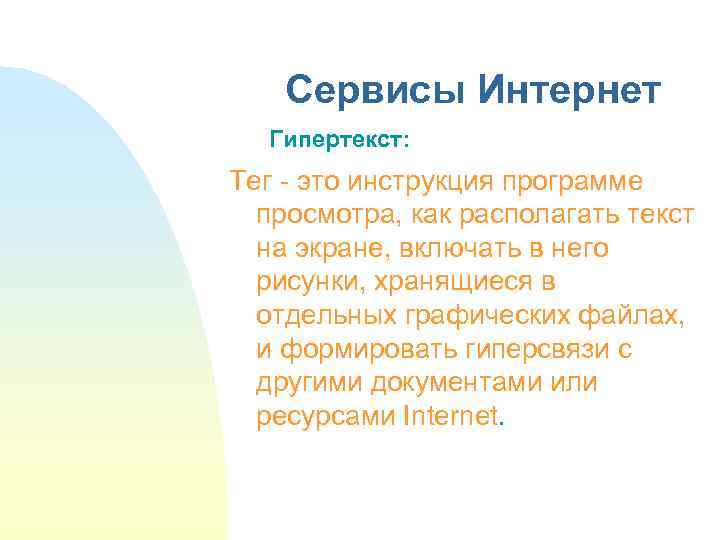 Сервисы Интернет

Гипертекст:

Тег - это инструкция программе просмотра, как располагать текст на экране, включать в него рисунки, хранящиеся в отдельных графических файлах, и формировать гиперсвязи с другими документами или ресурсами Internet.